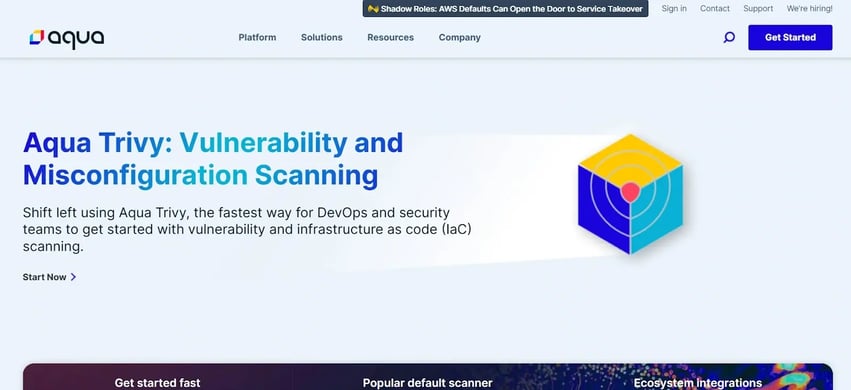 Shadow Roles: AWS Defaults Can Open the Door to Service Takeover

Sign in Contact Support We're hiring!

aqua

Platform Solutions Resources Company

Get Started

Aqua Trivy: Vulnerability and Misconfiguration Scanning

Shift left using Aqua Trivy, the fastest way for DevOps and security teams to get started with vulnerability and infrastructure as code (IaC) scanning.

Start Now >

Get started fast

Popular default scanner

Ecosystem integrations